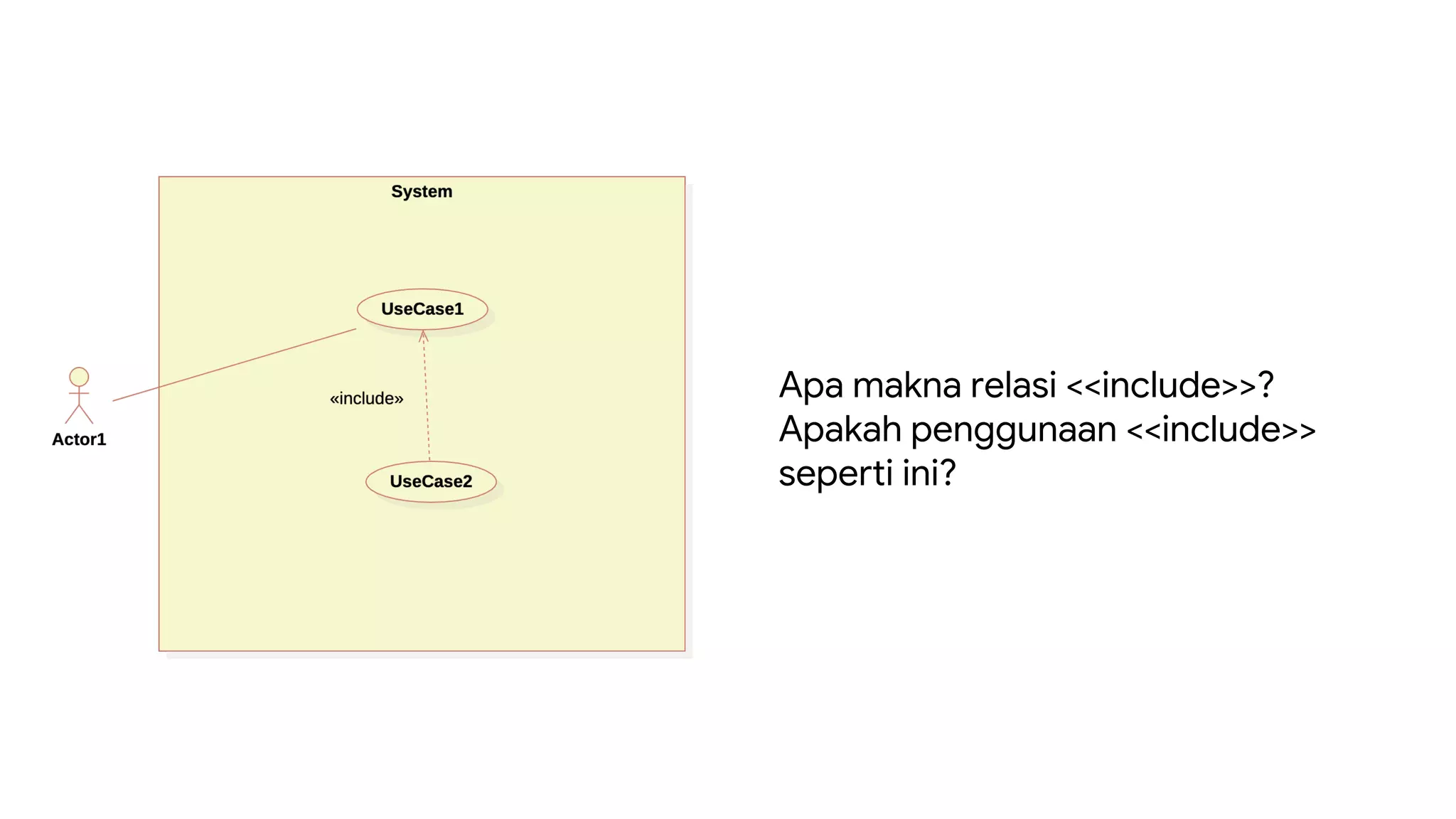 System

UseCase1

«include»

UseCase2

Actor1

Apa makna relasi <<include>>? Apakah penggunaan <<include>> seperti ini?